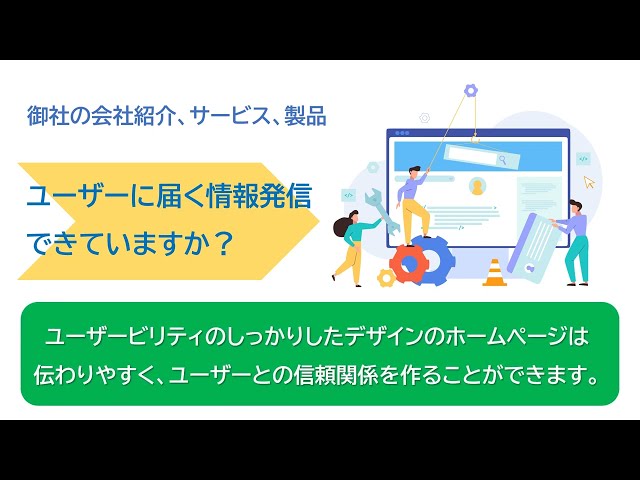 御社の会社紹介、サービス、製品

ユーザーに届く情報発信
できていますか？

ユーザービリティのしっかりしたデザインのホームページは
伝わりやすく、ユーザーとの信頼関係を作ることができます。